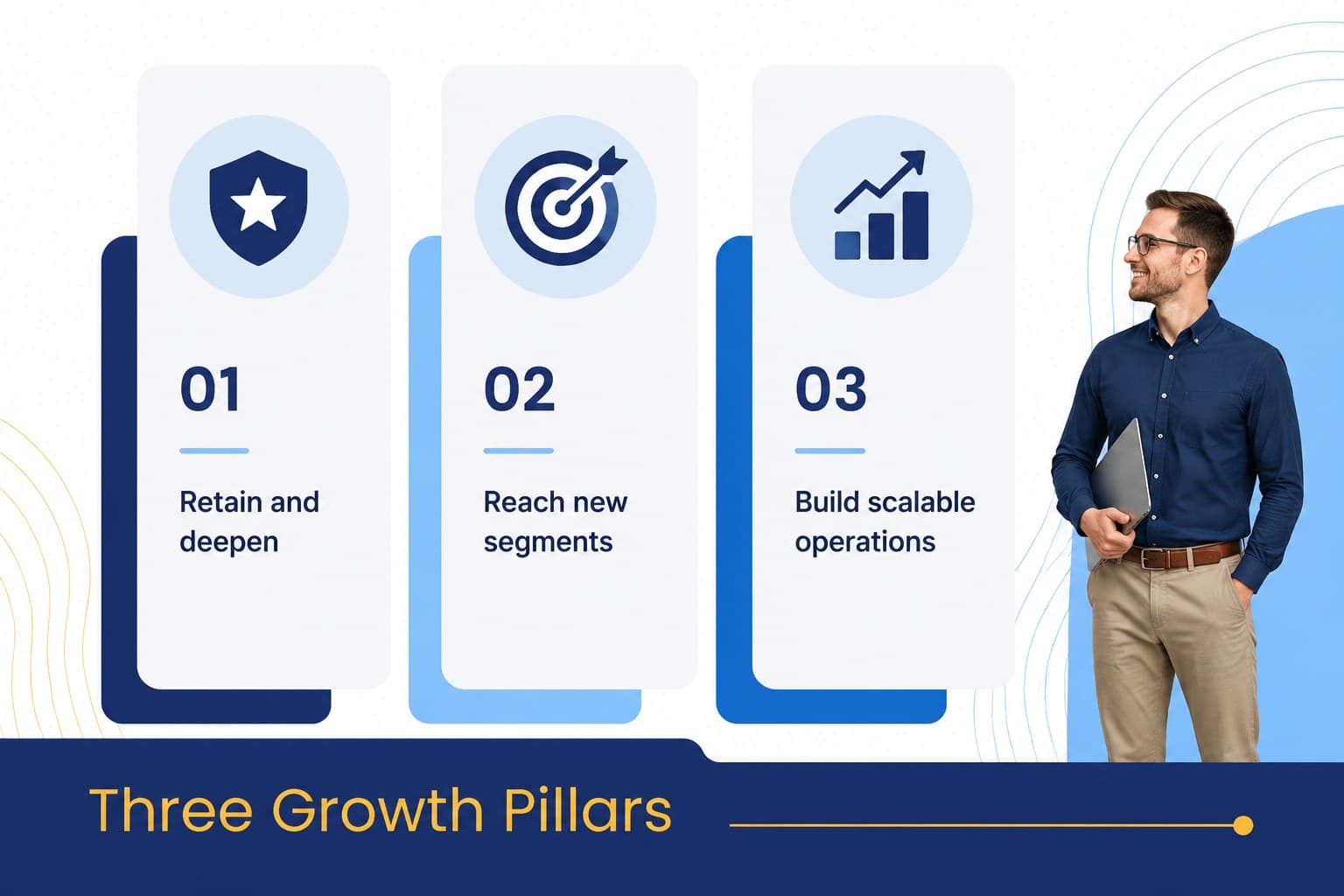 01

Retain and deepen

02

Reach new segments

03

Build scalable operations

Three Growth Pillars